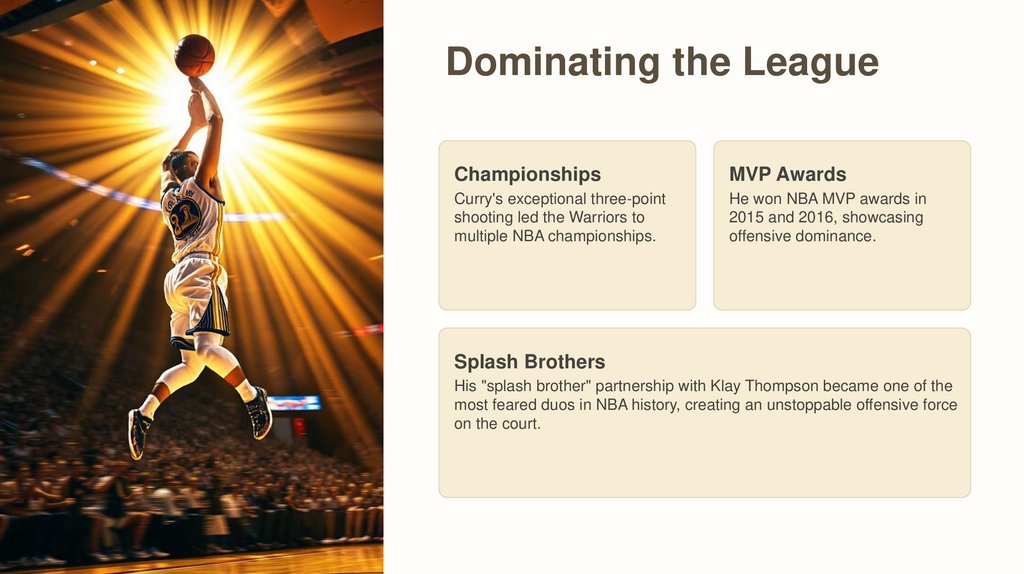 Dominating the League

Championships
Curry's exceptional three-point shooting led the Warriors to multiple NBA championships.

MVP Awards
He won NBA MVP awards in 2015 and 2016, showcasing offensive dominance.

Splash Brothers
His "splash brother" partnership with Klay Thompson became one of the most feared duos in NBA history, creating an unstoppable offensive force on the court.